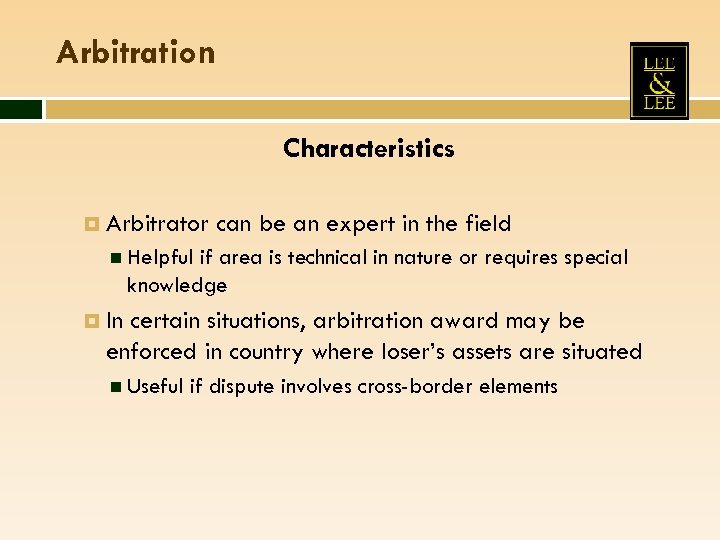 Arbitration

LEE & LEE

Characteristics

Arbitrator can be an expert in the field

Helpful if area is technical in nature or requires special knowledge

In certain situations, arbitration award may be enforced in country where loser's assets are situated

Useful if dispute involves cross-border elements